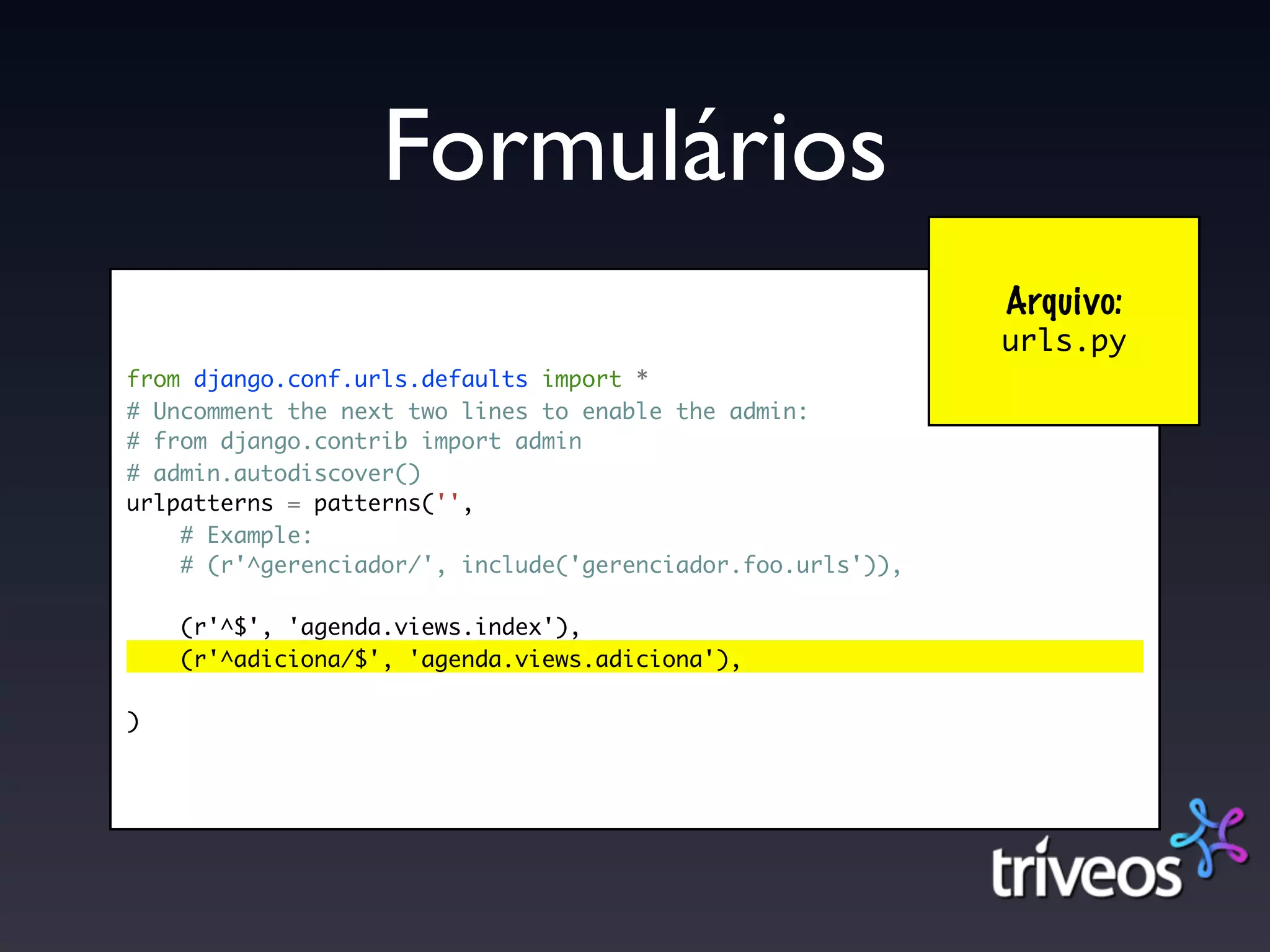 Formulários

Arquivo:
urls.py

from django.conf.urls.defaults import *
# Uncomment the next two lines to enable the admin:
# from django.contrib import admin
# admin.autodiscover()
urlpatterns = patterns('',
    # Example:
    # (r'^gerenciador/', include('gerenciador.foo.urls')),

    (r'^$', 'agenda.views.index'),
    (r'^adiciona/$', 'agenda.views.adiciona'),

)

triveos